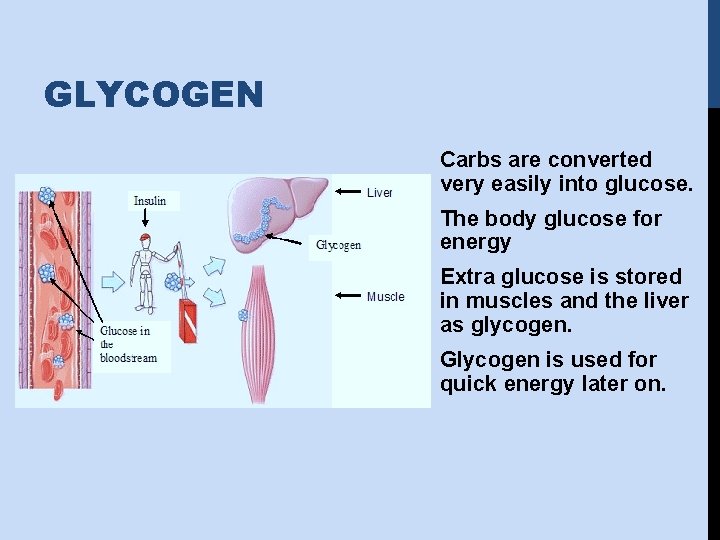 GLYCOGEN

Insulin

Liver

Glycogen

Muscle

Glucose in the bloodsream

Carbs are converted very easily into glucose.

The body glucose for energy

Extra glucose is stored in muscles and the liver as glycogen.

Glycogen is used for quick energy later on.